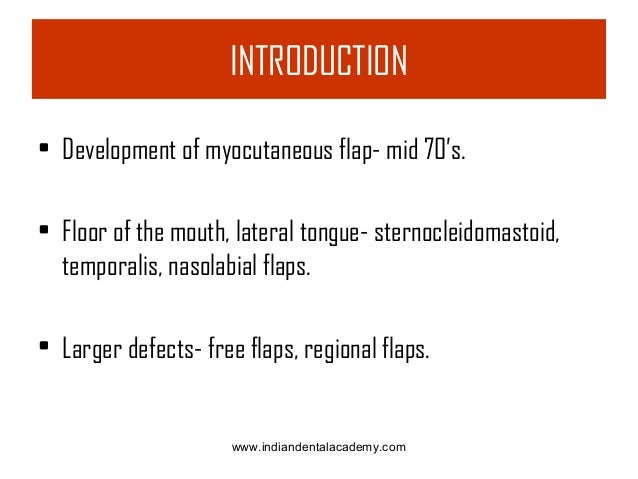 INTRODUCTION

• Development of myocutaneous flap- mid 70's.

• Floor of the mouth, lateral tongue- sternocleidomastoid, temporalis, nasolabial flaps.

• Larger defects- free flaps, regional flaps.

www.indiandentalacademy.com